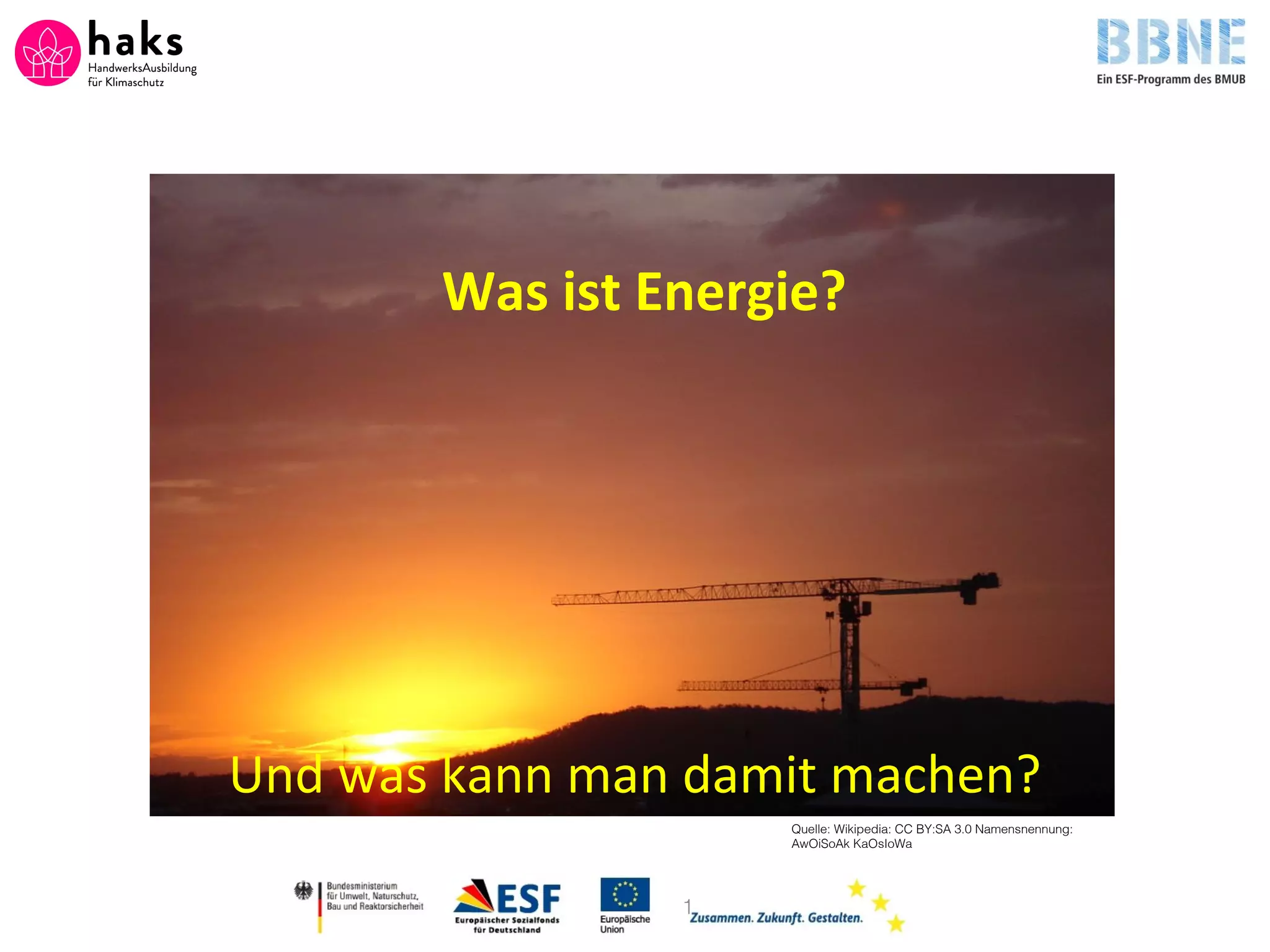 haks
HandwerksAusbildung
für Klimaschutz

BBNE
Ein ESF-Programm des BMUB

Was ist Energie?

Und was kann man damit machen?

Quelle: Wikipedia: CC BY:SA 3.0 Namensnennung: AwOiSoAk KaOsIoWa

Bundesministerium für Umwelt, Naturschutz, Bau und Reaktorsicherheit

ESF
Europäischer Sozialfonds für Deutschland

Europäische Union

1

Zusammen. Zukunft. Gestalten.